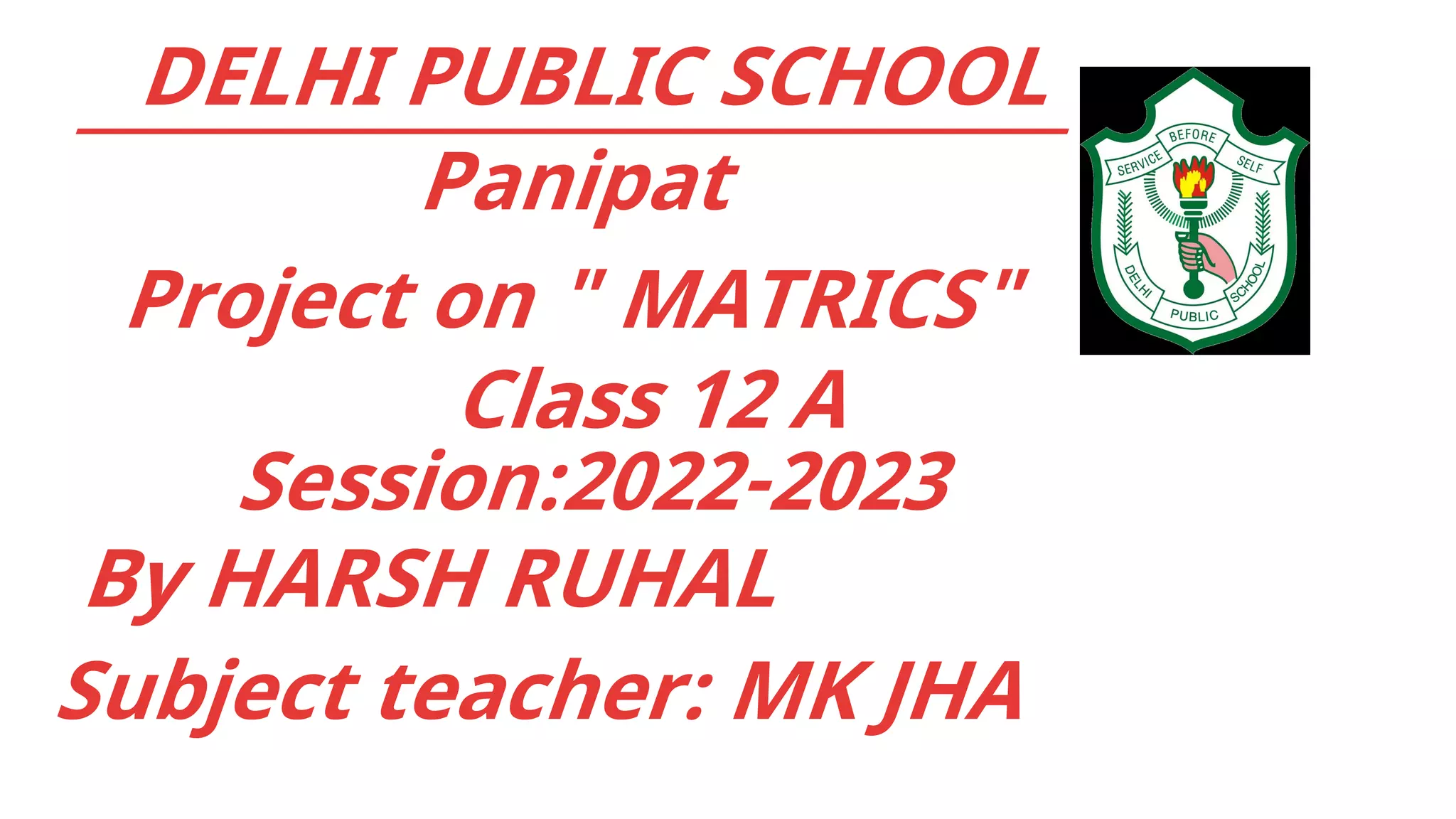 DELHI PUBLIC SCHOOL

Panipat

Project on " MATRICS"

Class 12 A

Session:2022-2023

By HARSH RUHAL

Subject teacher: MK JHA

SERVICE BEFORE SELF

DELHI PUBLIC SCHOOL